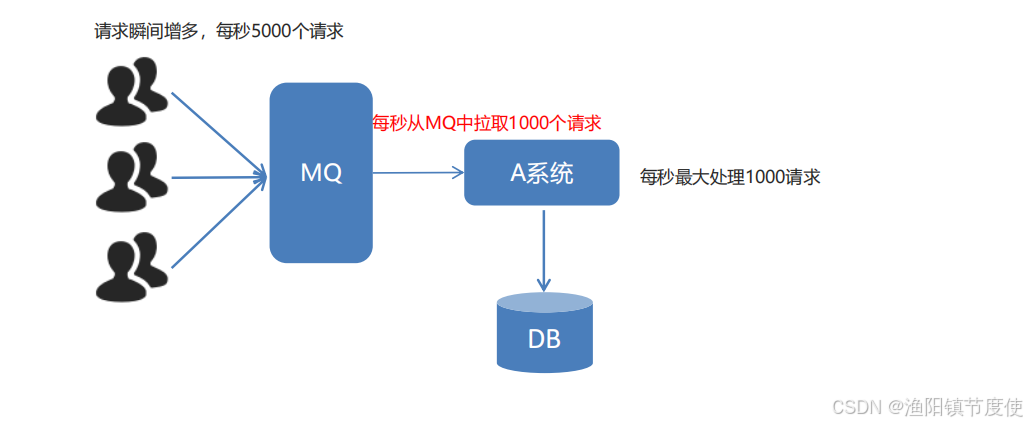 请求瞬间增多，每秒5000个请求

MQ

每秒从MQ中拉取1000个请求

A系统

每秒最大处理1000请求

DB

CSDN @渔阳镇节度使